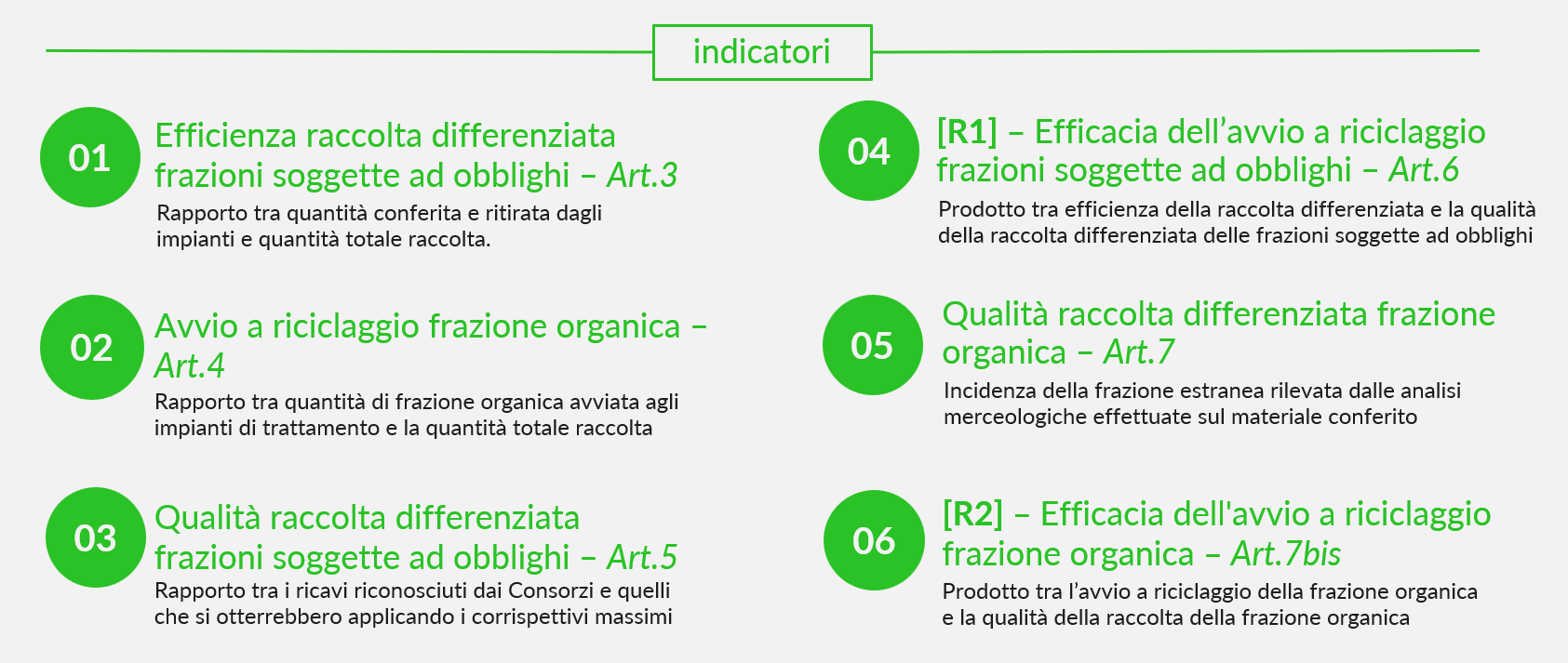 indicatori

01 Efficienza raccolta differenziata frazioni soggette ad obblighi – Art.3
Rapporto tra quantità conferita e ritirata dagli impianti e quantità totale raccolta.

02 Avvio a riciclaggio frazione organica – Art.4
Rapporto tra quantità di frazione organica avviata agli impianti di trattamento e la quantità totale raccolta

03 Qualità raccolta differenziata frazioni soggette ad obblighi – Art.5
Rapporto tra i ricavi riconosciuti dai Consorzi e quelli che si otterrebbero applicando i corrispettivi massimi

04 [R1] – Efficacia dell'avvio a riciclaggio frazioni soggette ad obblighi – Art.6
Prodotto tra efficienza della raccolta differenziata e la qualità della raccolta differenziata delle frazioni soggette ad obblighi

05 Qualità raccolta differenziata frazione organica – Art.7
Incidenza della frazione estranea rilevata dalle analisi merceologiche effettuate sul materiale conferito

06 [R2] – Efficacia dell'avvio a riciclaggio frazione organica – Art.7bis
Prodotto tra l'avvio a riciclaggio della frazione organica e la qualità della raccolta della frazione organica